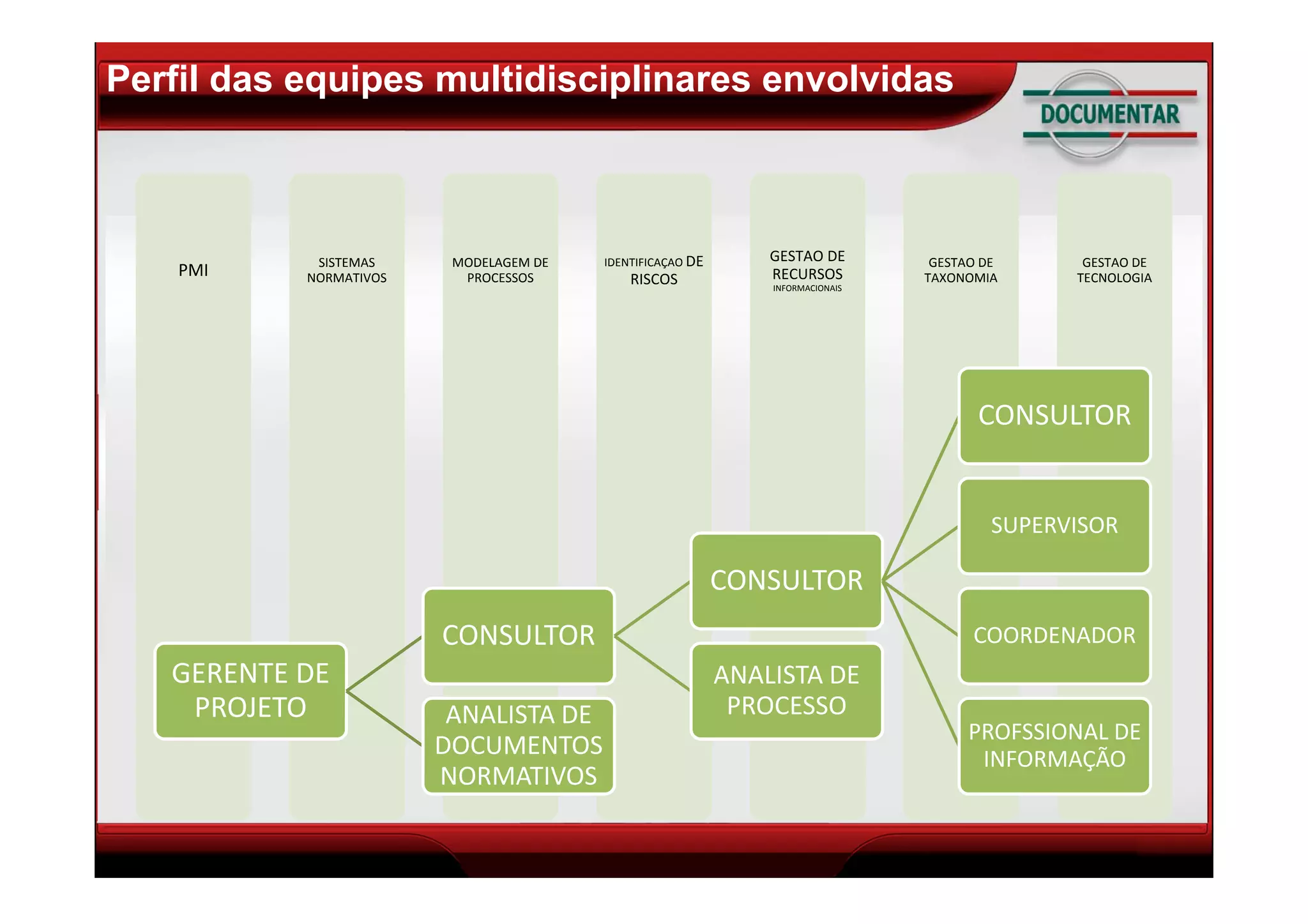 Perfil das equipes multidisciplinares envolvidas

DOCUMENTAR

PMI

SISTEMAS NORMATIVOS

MODELAGEM DE PROCESSOS

IDENTIFICAÇAO DE RISCOS

GESTAO DE RECURSOS INFORMACIONAIS

GESTAO DE TAXONOMIA

GESTAO DE TECNOLOGIA

GERENTE DE PROJETO

CONSULTOR

ANALISTA DE DOCUMENTOS NORMATIVOS

CONSULTOR

ANALISTA DE PROCESSO

CONSULTOR

SUPERVISOR

COORDENADOR

PROFSSIONAL DE INFORMAÇÃO